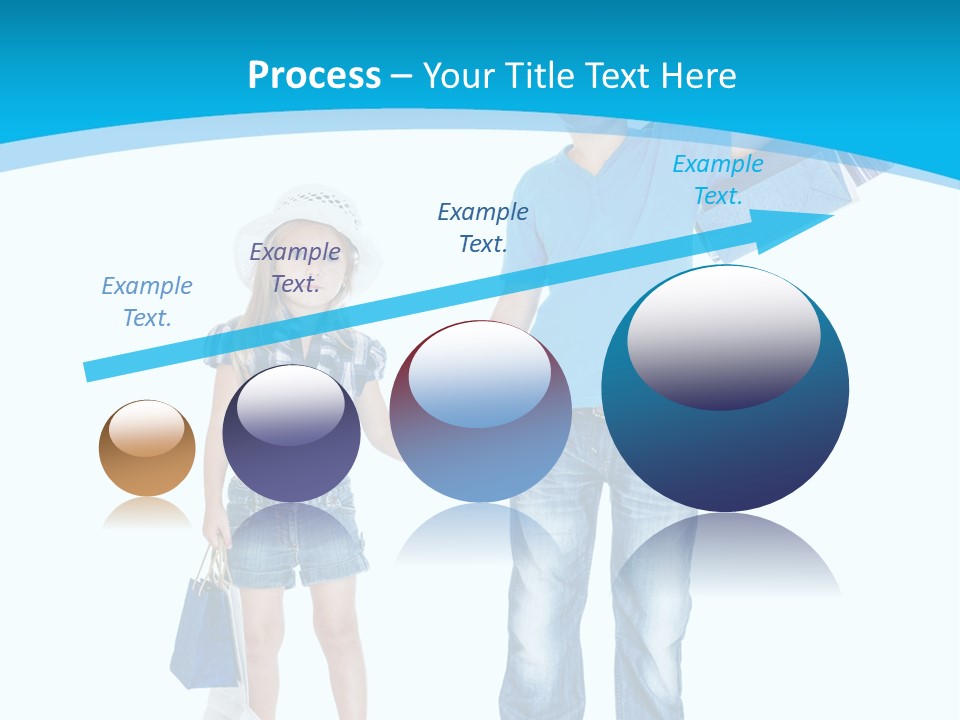 Process – Your Title Text Here

Example Text.

Example Text.

Example Text.

Example Text.